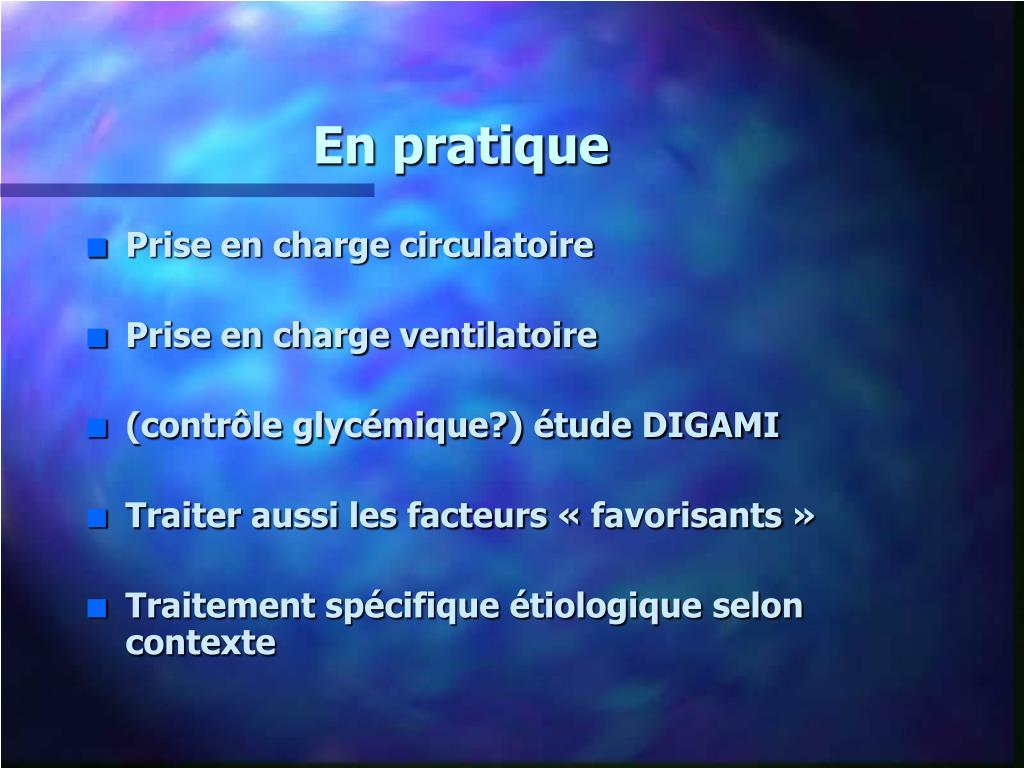 En pratique

- Prise en charge circulatoire
- Prise en charge ventilatoire
- (contrôle glycémique?) étude DIGAMI
- Traiter aussi les facteurs « favorisants »
- Traitement spécifique étiologique selon contexte